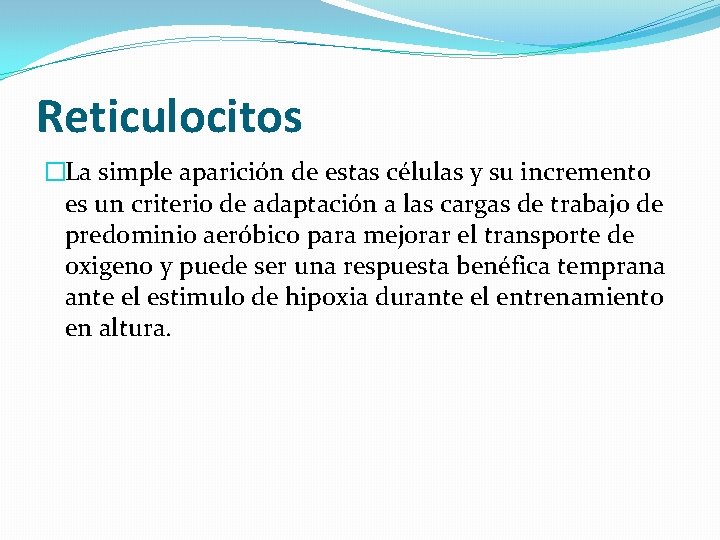 Reticulocitos

La simple aparición de estas células y su incremento es un criterio de adaptación a las cargas de trabajo de predominio aeróbico para mejorar el transporte de oxigeno y puede ser una respuesta benéfica temprana ante el estimulo de hipoxia durante el entrenamiento en altura.